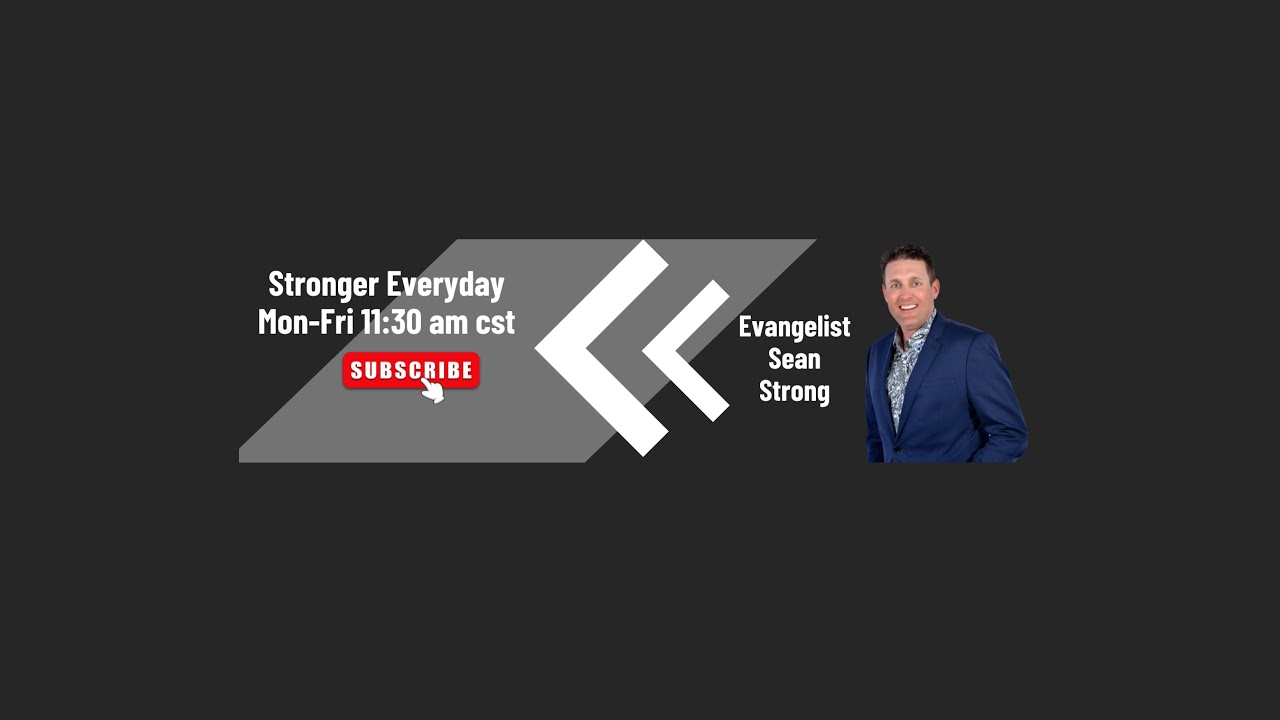 Stronger Everyday
Mon-Fri 11:30 am cst

SUBSCRIBE

Evangelist
Sean
Strong